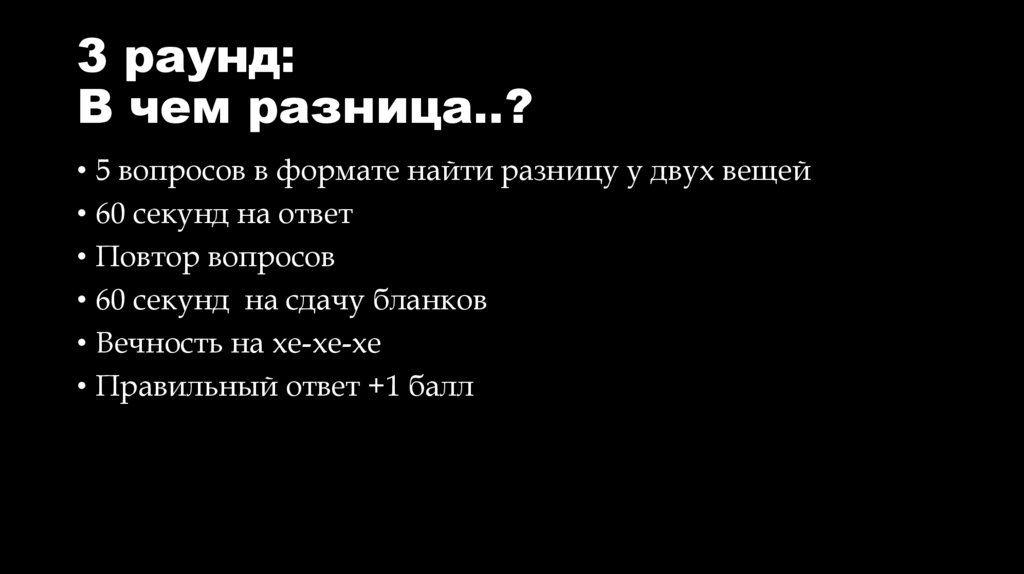 3 раунд:
В чем разница..?

• 5 вопросов в формате найти разницу у двух вещей
• 60 секунд на ответ
• Повтор вопросов
• 60 секунд на сдачу бланков
• Вечность на хе-хе-хе
• Правильный ответ +1 балл